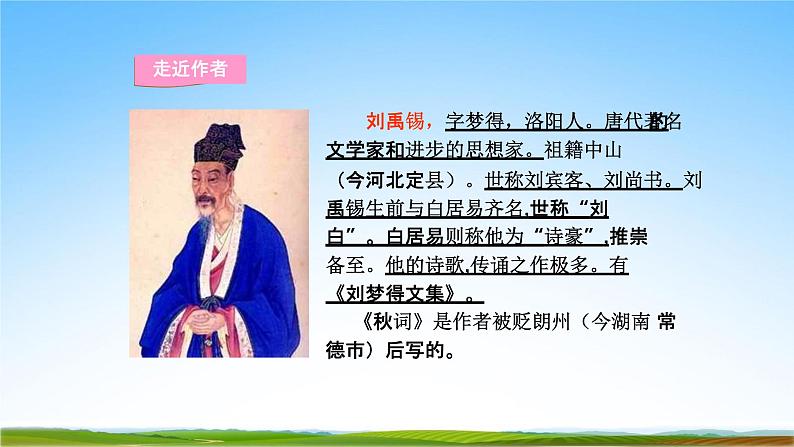 走近作者

刘禹锡，字梦得，洛阳人。唐代著名文学家和进步的思想家。祖籍中山（今河北定县）。世称刘宾客、刘尚书。刘禹锡生前与白居易齐名,世称“刘白”。白居易则称他为“诗豪”,推崇备至。他的诗歌,传诵之作极多。有《刘梦得文集》。

《秋词》是作者被贬朗州（今湖南 常德市）后写的。